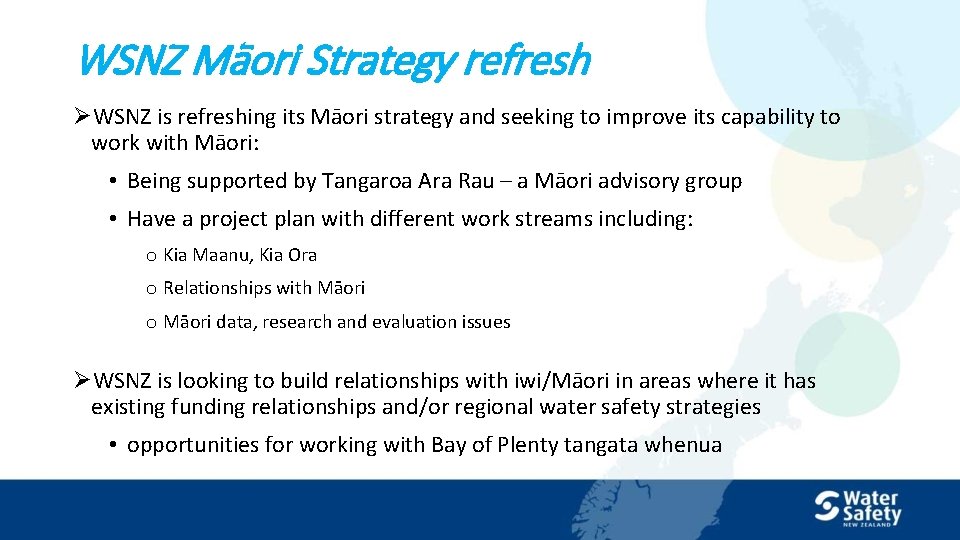 WSNZ Māori Strategy refresh

➢WSNZ is refreshing its Māori strategy and seeking to improve its capability to work with Māori:

• Being supported by Tangaroa Ara Rau – a Māori advisory group

• Have a project plan with different work streams including:

o Kia Maanu, Kia Ora

o Relationships with Māori

o Māori data, research and evaluation issues

➢WSNZ is looking to build relationships with iwi/Māori in areas where it has existing funding relationships and/or regional water safety strategies

• opportunities for working with Bay of Plenty tangata whenua

Water Safety NEW ZEALAND